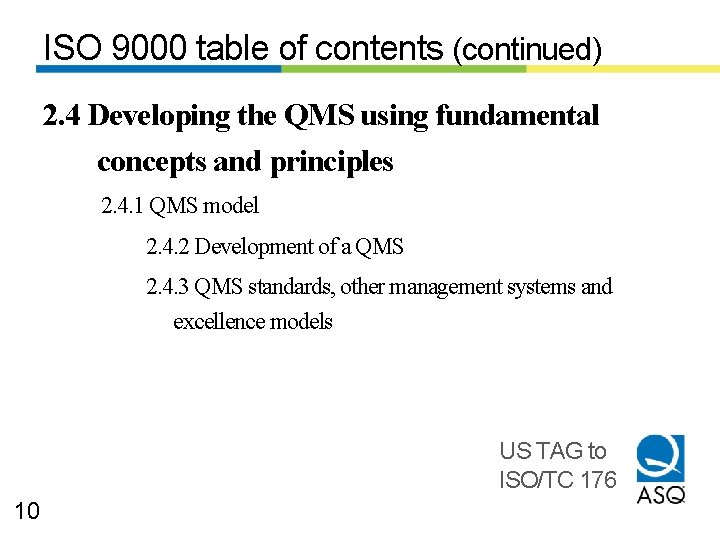 ISO 9000 table of contents (continued)

2.4 Developing the QMS using fundamental concepts and principles

2.4.1 QMS model

2.4.2 Development of a QMS

2.4.3 QMS standards, other management systems and excellence models

US TAG to ISO/TC 176

ASQ

10